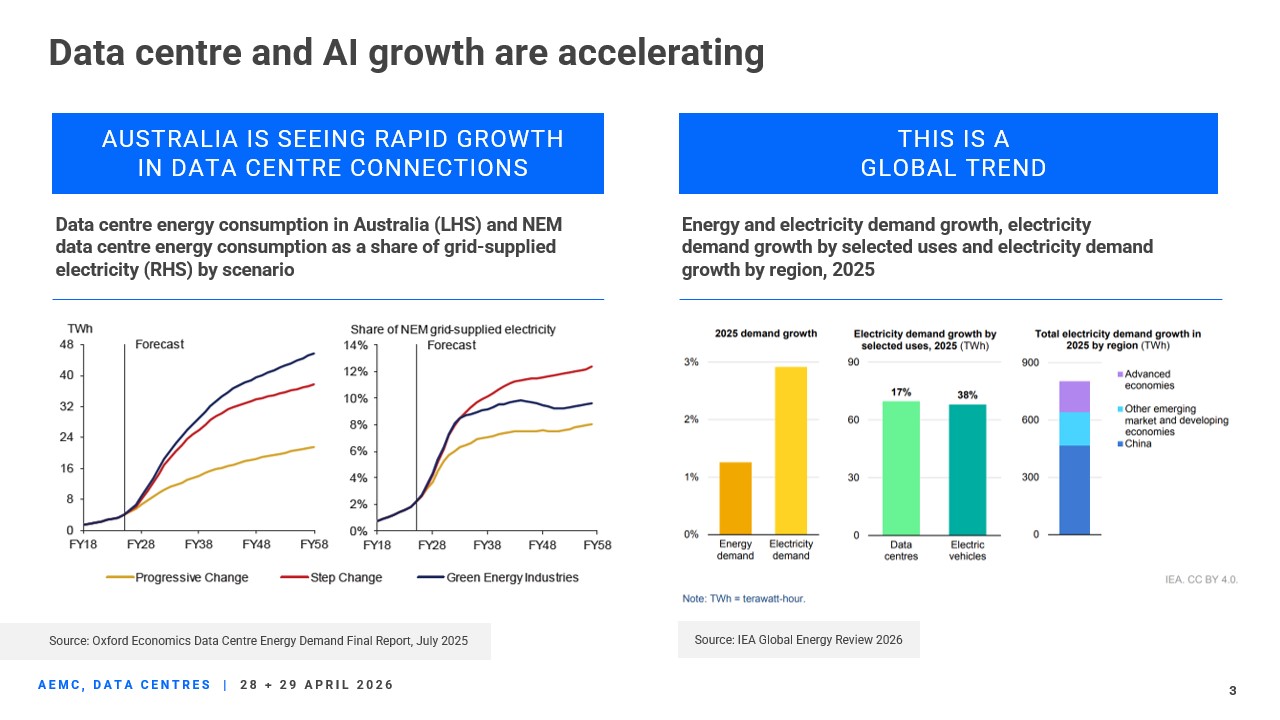 Data centre and AI growth are accelerating

AUSTRALIA IS SEEING RAPID GROWTH IN DATA CENTRE CONNECTIONS

Data centre energy consumption in Australia (LHS) and NEM data centre energy consumption as a share of grid-supplied electricity (RHS) by scenario

TWh

Forecast

48
40
32
24
16
8
0

FY18 FY28 FY38 FY48 FY58

Share of NEM grid-supplied electricity

Forecast

14%
12%
10%
8%
6%
4%
2%
0%

FY18 FY28 FY38 FY48 FY58

Progressive Change Step Change Green Energy Industries

Source: Oxford Economics Data Centre Energy Demand Final Report, July 2025

THIS IS A GLOBAL TREND

Energy and electricity demand growth, electricity demand growth by selected uses and electricity demand growth by region, 2025

2025 demand growth

3%
2%
1%
0%

Energy demand
Electricity demand

Electricity demand growth by selected uses, 2025 (TWh)

90
60
30
0

17%
38%

Data centres
Electric vehicles

Total electricity demand growth in 2025 by region (TWh)

900
600
300
0

Advanced economies
Other emerging market and developing economies
China

IEA. CC BY 4.0.

Note: TWh = terawatt-hour.

Source: IEA Global Energy Review 2026

AEMC, DATA CENTRES | 28 + 29 APRIL 2026

3